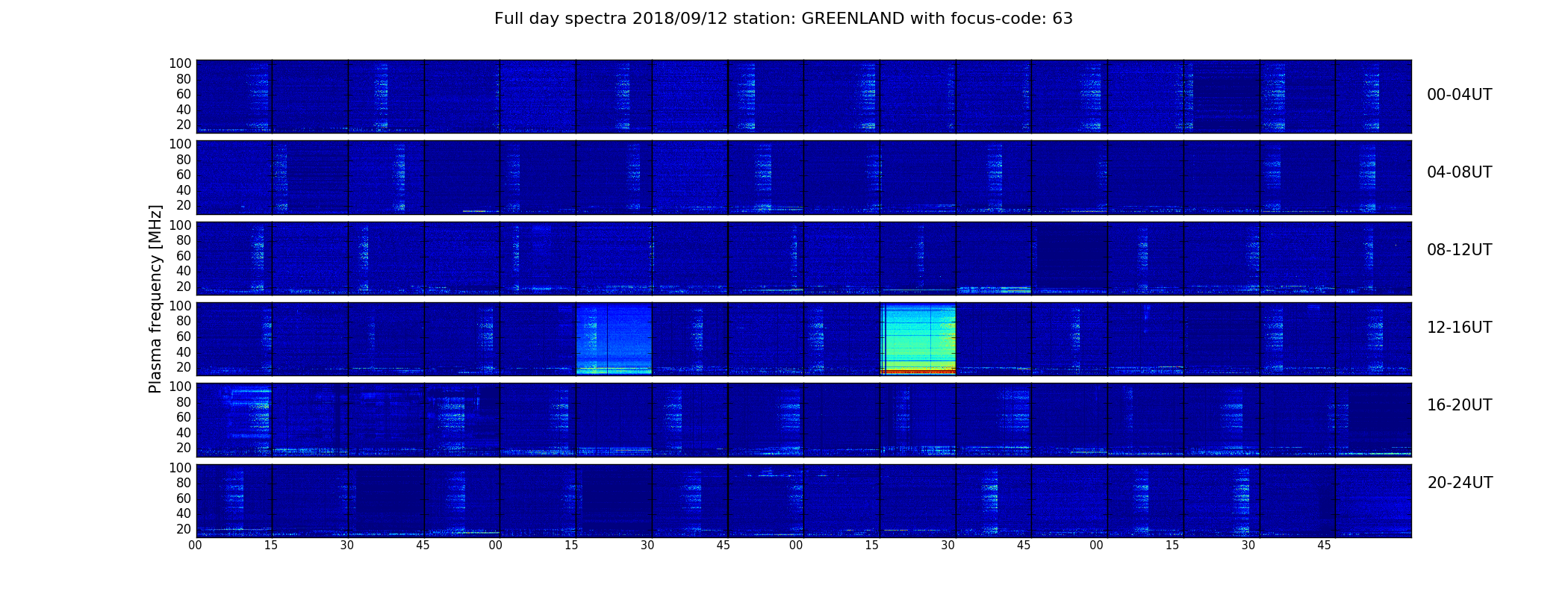 Full day spectra 2018/09/12 station: GREENLAND with focus-code: 63

Plasma frequency [MHz]

100
80
60
40
20
00-04UT

100
80
60
40
20
04-08UT

100
80
60
40
20
08-12UT

100
80
60
40
20
12-16UT

100
80
60
40
20
16-20UT

100
80
60
40
20
20-24UT

00 15 30 45 00 15 30 45 00 15 30 45 00 15 30 45